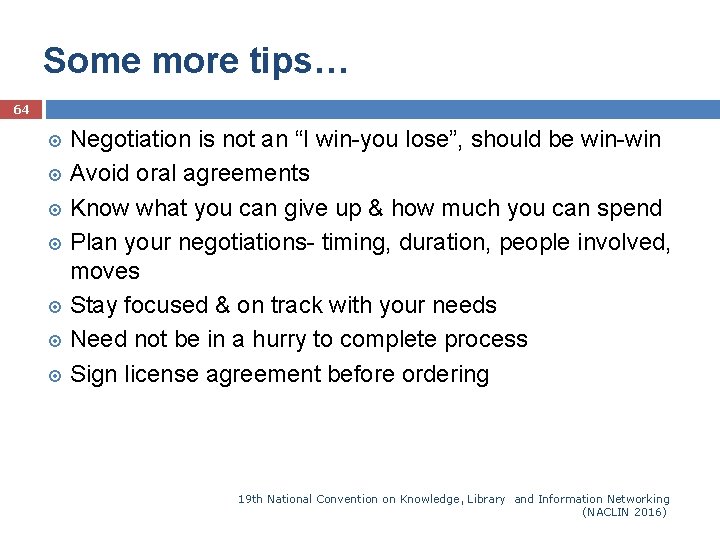 Some more tips…

64

Negotiation is not an “I win-you lose”, should be win-win
Avoid oral agreements
Know what you can give up & how much you can spend
Plan your negotiations- timing, duration, people involved, moves
Stay focused & on track with your needs
Need not be in a hurry to complete process
Sign license agreement before ordering

19th National Convention on Knowledge, Library and Information Networking (NACLIN 2016)